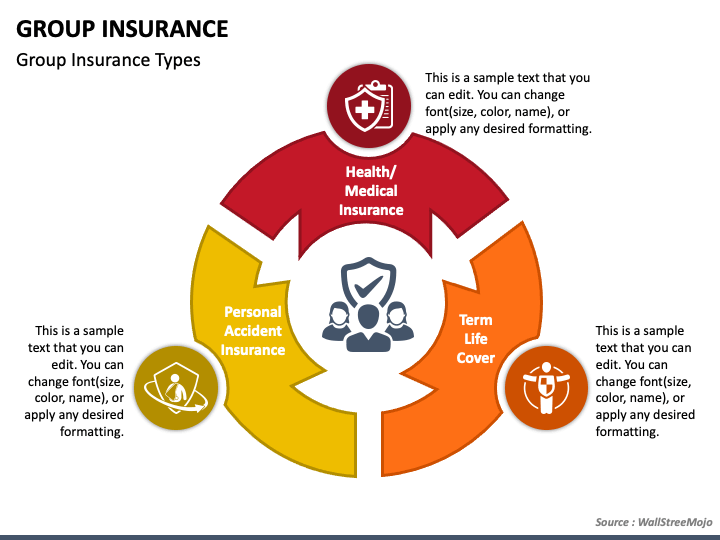 GROUP INSURANCE

Group Insurance Types

This is a sample text that you can edit. You can change font(size, color, name), or apply any desired formatting.

Health/ Medical Insurance

Personal Accident Insurance

Term Life Cover

This is a sample text that you can edit. You can change font(size, color, name), or apply any desired formatting.

This is a sample text that you can edit. You can change font(size, color, name), or apply any desired formatting.

Source : WallStreeMojo